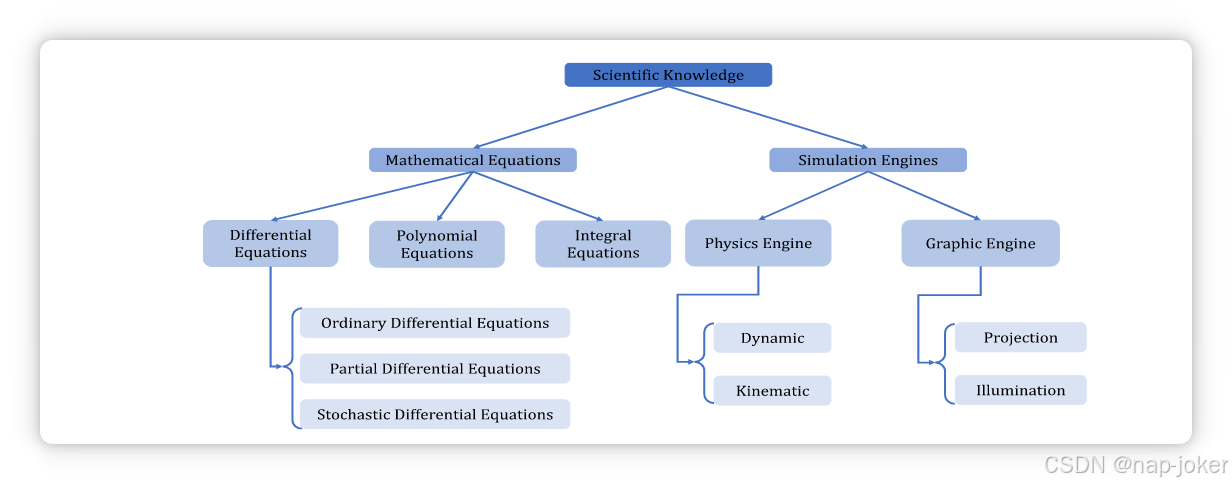 Scientific Knowledge

Mathematical Equations

Simulation Engines

Differential Equations

Polynomial Equations

Integral Equations

Physics Engine

Graphic Engine

Ordinary Differential Equations

Partial Differential Equations

Stochastic Differential Equations

Dynamic

Kinematic

Projection

Illumination

CSDN @nap-joker